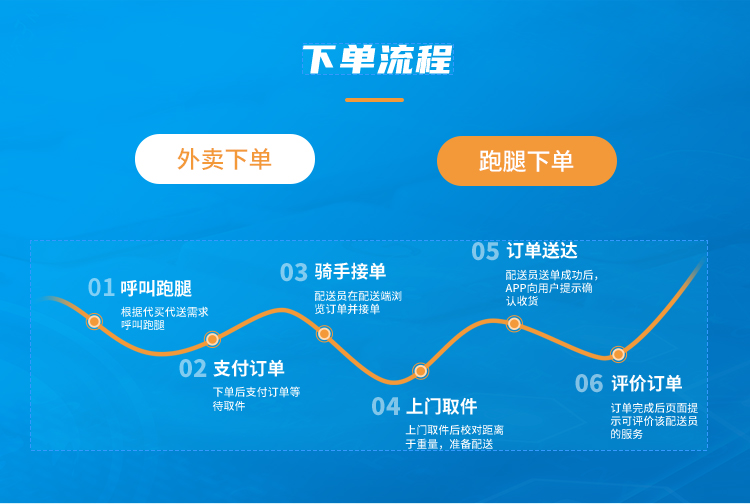 下单流程

外卖下单

跑腿下单

01 呼叫跑腿
根据代买代送需求呼叫跑腿

02 支付订单
下单后支付订单等待取件

03 骑手接单
配送员在配送端浏览订单并接单

04 上门取件
上门取件后校对距离于重量，准备配送

05 订单送达
配送员送单成功后，APP向用户提示确认收货

06 评价订单
订单完成后页面提示可评价该配送员的服务